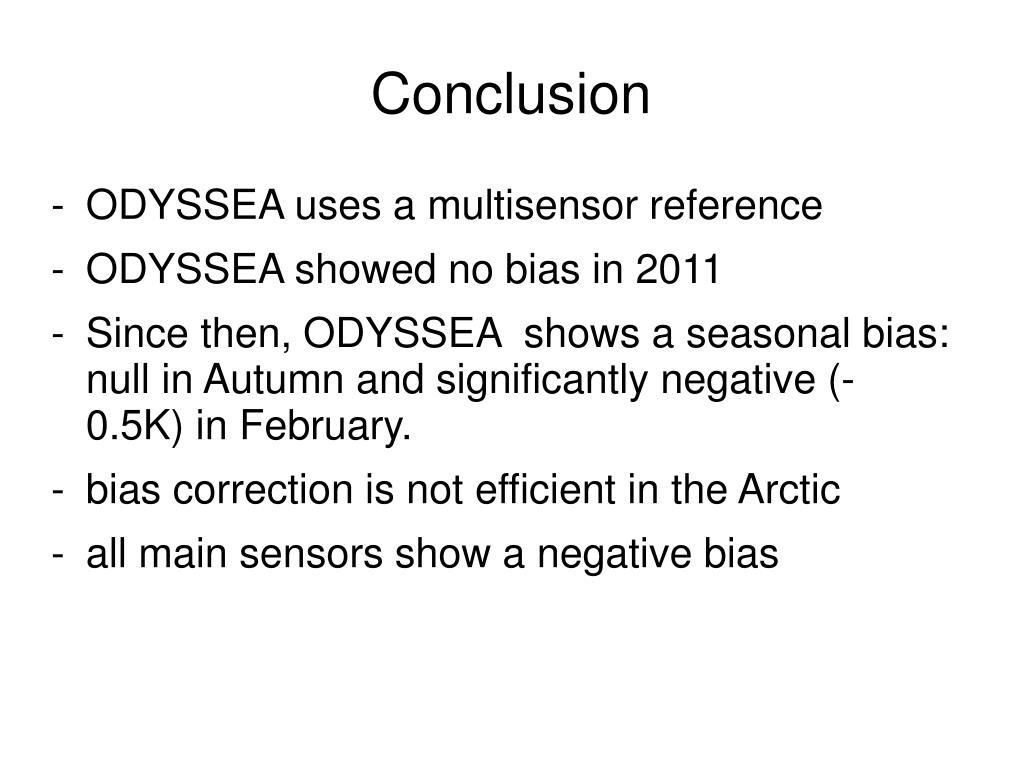 Conclusion

- ODYSSEA uses a multisensor reference
- ODYSSEA showed no bias in 2011
- Since then, ODYSSEA shows a seasonal bias: null in Autumn and significantly negative (-0.5K) in February.
- bias correction is not efficient in the Arctic
- all main sensors show a negative bias